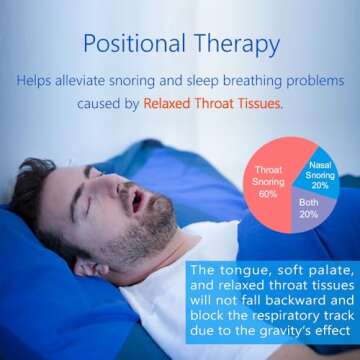 Positional Therapy

Helps alleviate snoring and sleep breathing problems caused by Relaxed Throat Tissues.

Throat Snoring 60%

Nasal Snoring 20%

Both 20%

The tongue, soft palate, and relaxed throat tissues will not fall backward and block the respiratory track due to the gravity's effect